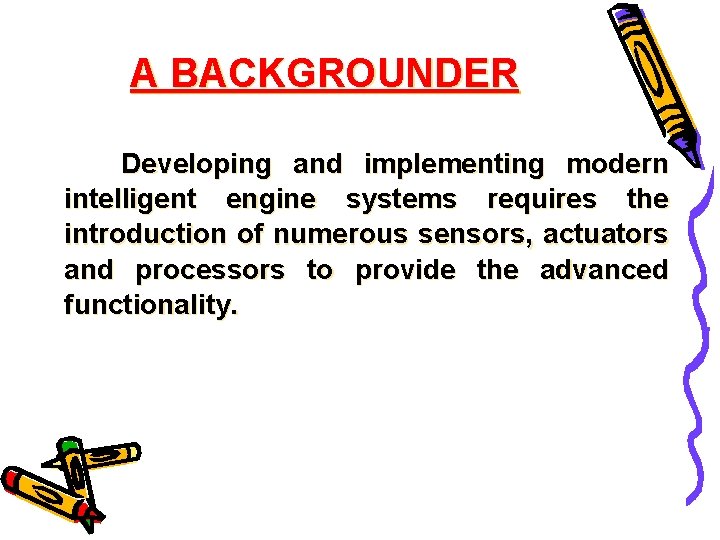 A BACKGROUNDER

Developing and implementing modern intelligent engine systems requires the introduction of numerous sensors, actuators and processors to provide the advanced functionality.